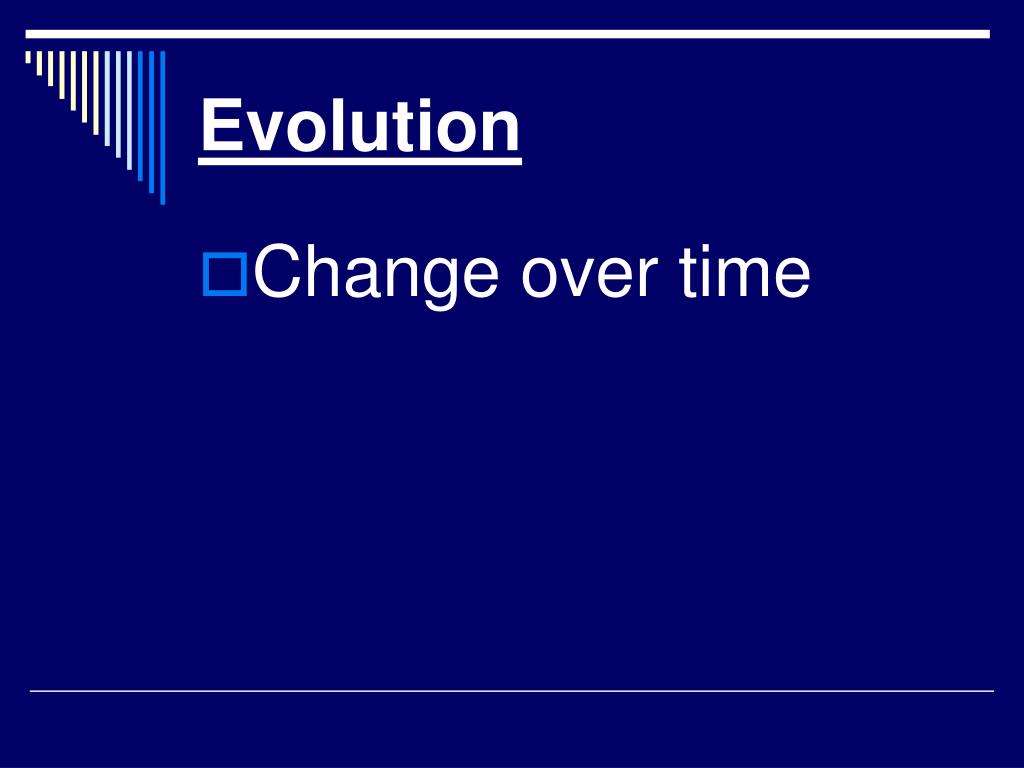 Evolution

Change over time